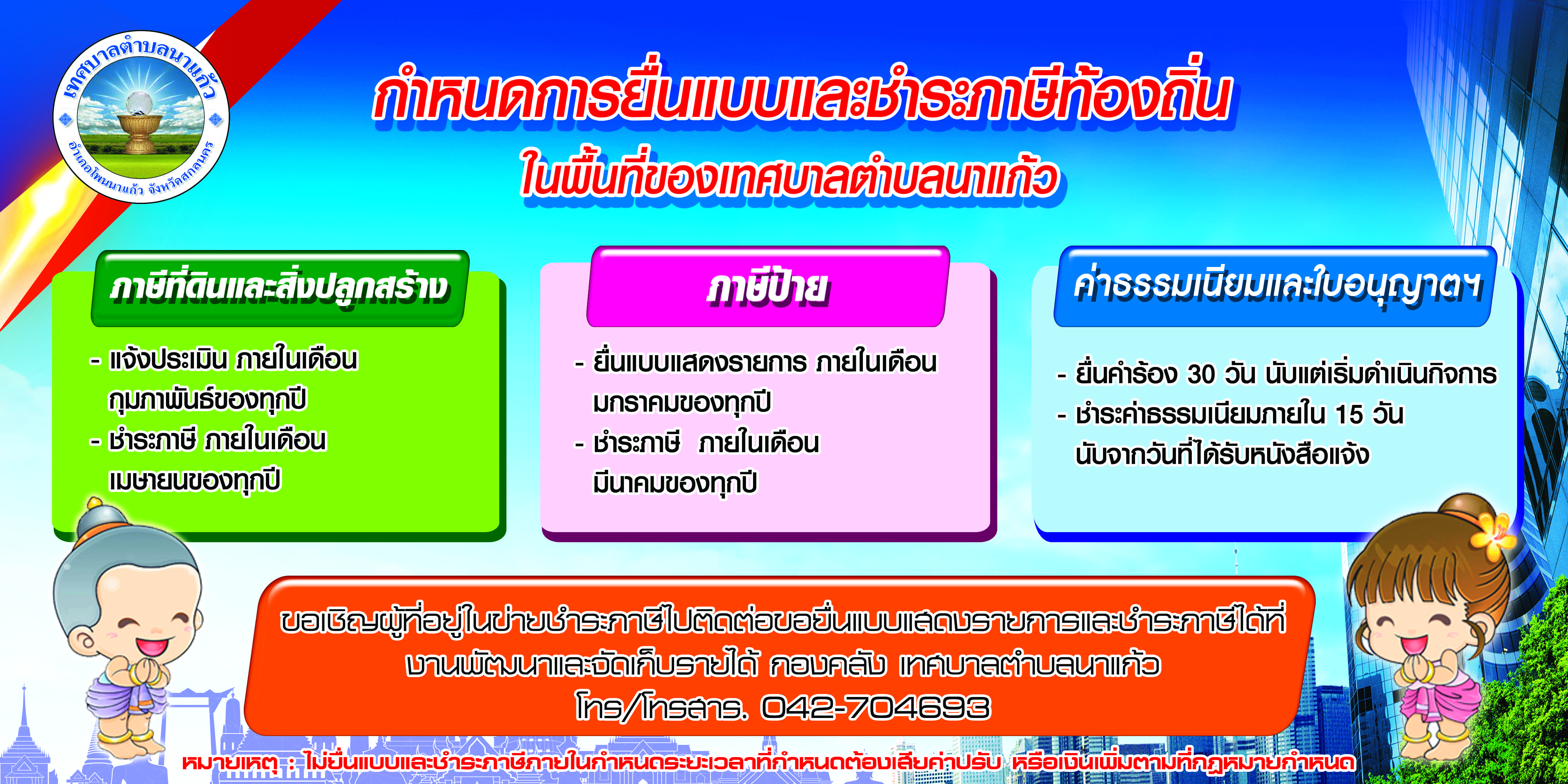 เทศบาลตำบลนาแก้ว
อำเภอโพนนาแก้ว จังหวัดสกลนคร

กำหนดการยื่นแบบและชำระภาษีท้องถิ่น
ในพื้นที่ของเทศบาลตำบลนาแก้ว

ภาษีที่ดินและสิ่งปลูกสร้าง

- แจ้งประเมิน ภายในเดือน กุมภาพันธ์ของทุกปี
- ชำระภาษี ภายในเดือน เมษายนของทุกปี

ภาษีป้าย

- ยื่นแบบแสดงรายการ ภายในเดือน มกราคมของทุกปี
- ชำระภาษี ภายในเดือน มีนาคมของทุกปี

ค่าธรรมเนียมและใบอนุญาตฯ

- ยื่นคำร้อง 30 วัน นับแต่เริ่มดำเนินกิจการ
- ชำระค่าธรรมเนียมภายใน 15 วัน นับจากวันที่ได้รับหนังสือแจ้ง

ขอเชิญผู้ที่อยู่ในข่ายชำระภาษีไปติดต่อขอยื่นแบบแสดงรายการและชำระภาษีได้ที่
งานพัฒนาและจัดเก็บรายได้ กองคลัง เทศบาลตำบลนาแก้ว
โทร/โทรสาร. 042-704693

หมายเหตุ : ไม่ยื่นแบบและชำระภาษีภายในกำหนดระยะเวลาที่กำหนดต้องเสียค่าปรับ หรือเงินเพิ่มตามที่กฎหมายกำหนด